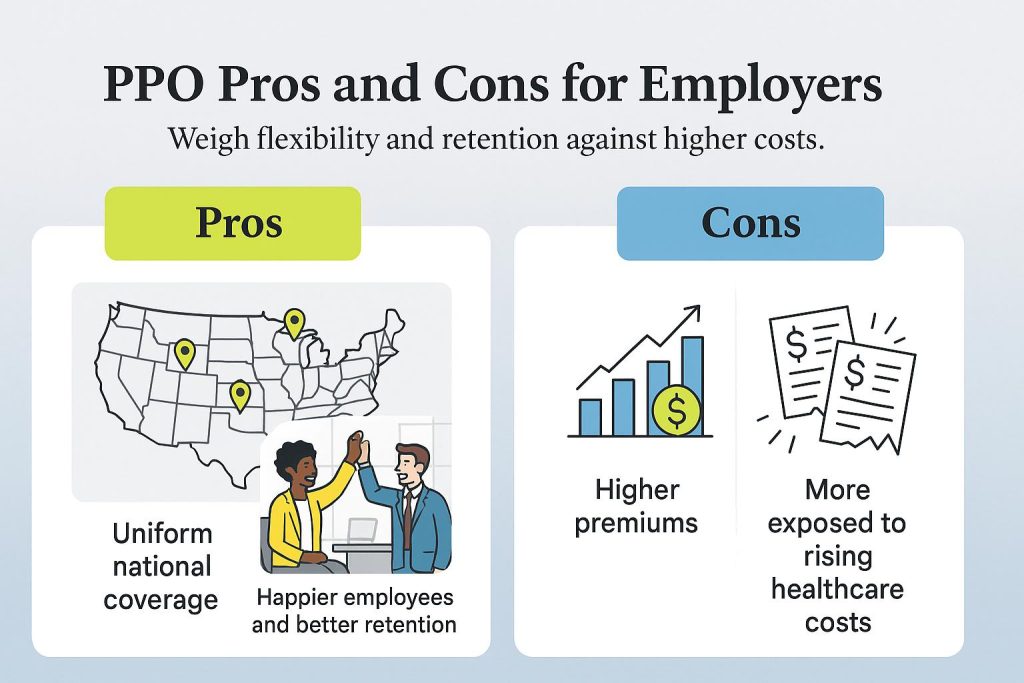 PPO Pros and Cons for Employers

Weigh flexibility and retention against higher costs.

Pros

Uniform national coverage

Happier employees and better retention

Cons

$

Higher premiums

$

$

More exposed to rising healthcare costs